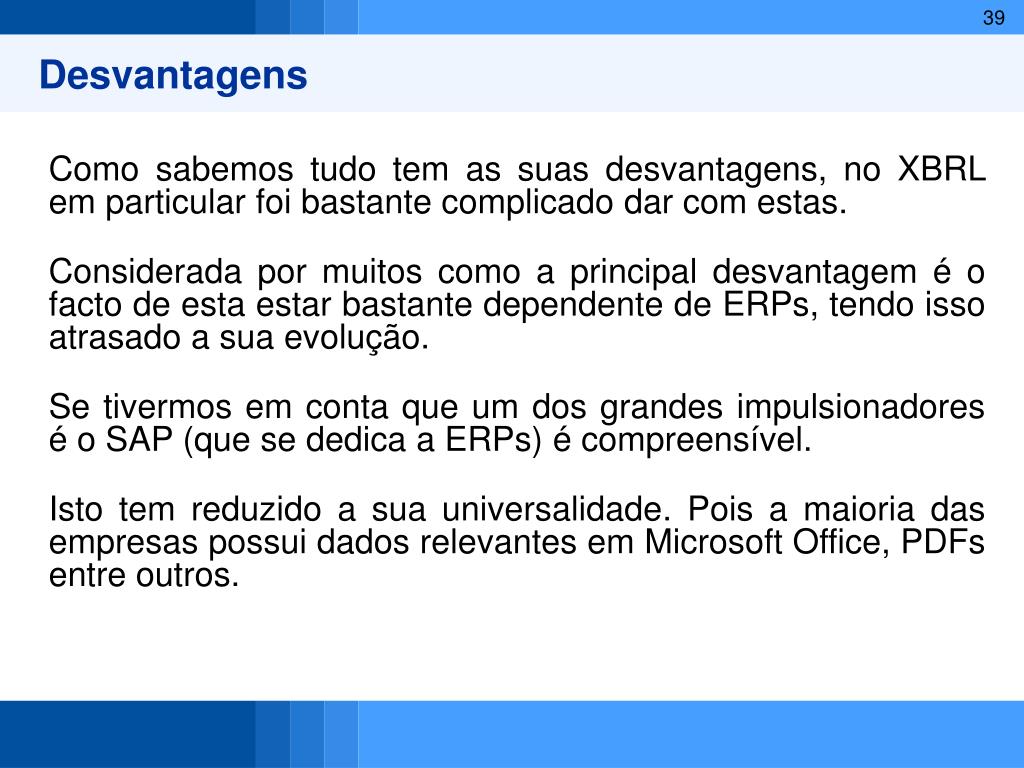 39

Desvantagens

Como sabemos tudo tem as suas desvantagens, no XBRL em particular foi bastante complicado dar com estas.

Considerada por muitos como a principal desvantagem é o facto de esta estar bastante dependente de ERPs, tendo isso atrasado a sua evolução.

Se tivermos em conta que um dos grandes impulsionadores é o SAP (que se dedica a ERPs) é compreensível.

Isto tem reduzido a sua universalidade. Pois a maioria das empresas possui dados relevantes em Microsoft Office, PDFs entre outros.